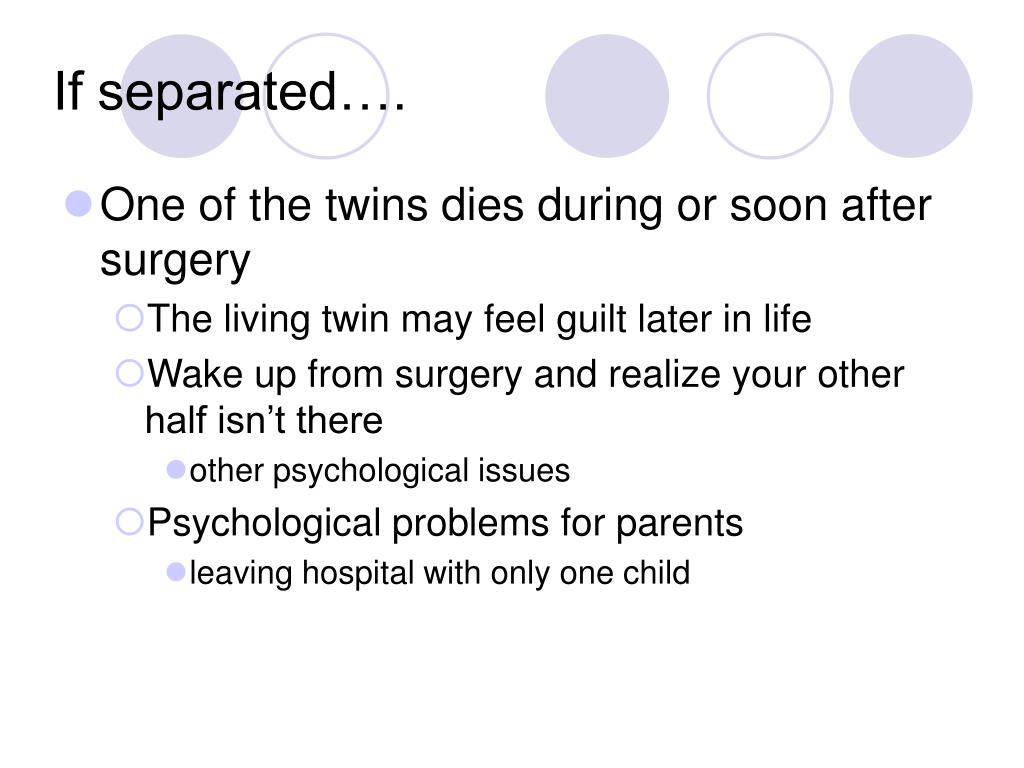 If separated….

One of the twins dies during or soon after surgery

The living twin may feel guilt later in life

Wake up from surgery and realize your other half isn’t there

other psychological issues

Psychological problems for parents

leaving hospital with only one child